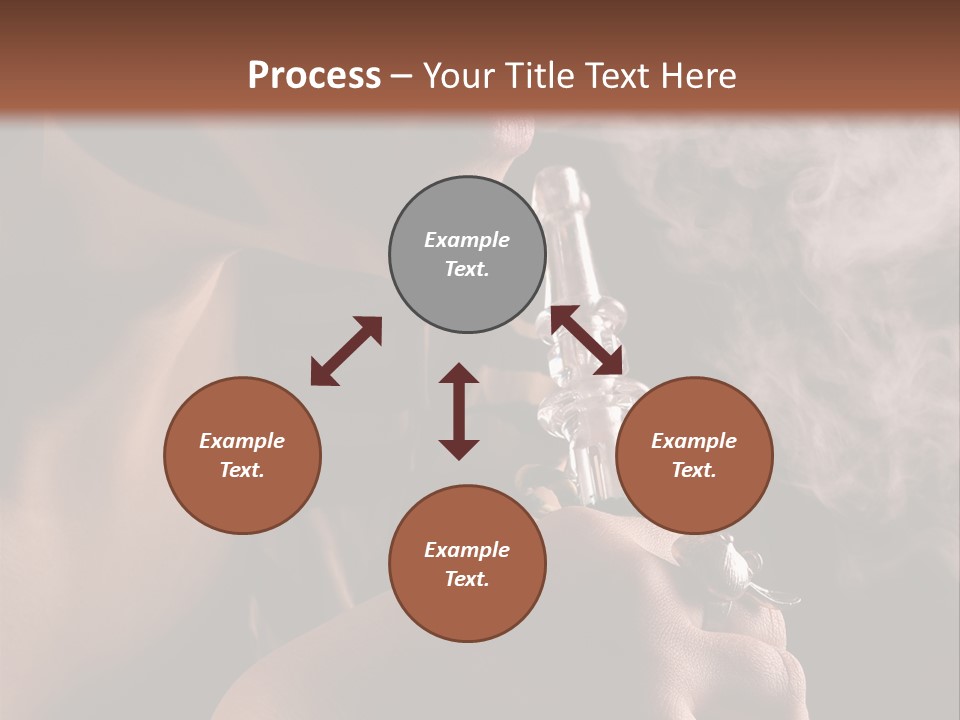 Process – Your Title Text Here

Example Text.

Example Text.

Example Text.

Example Text.